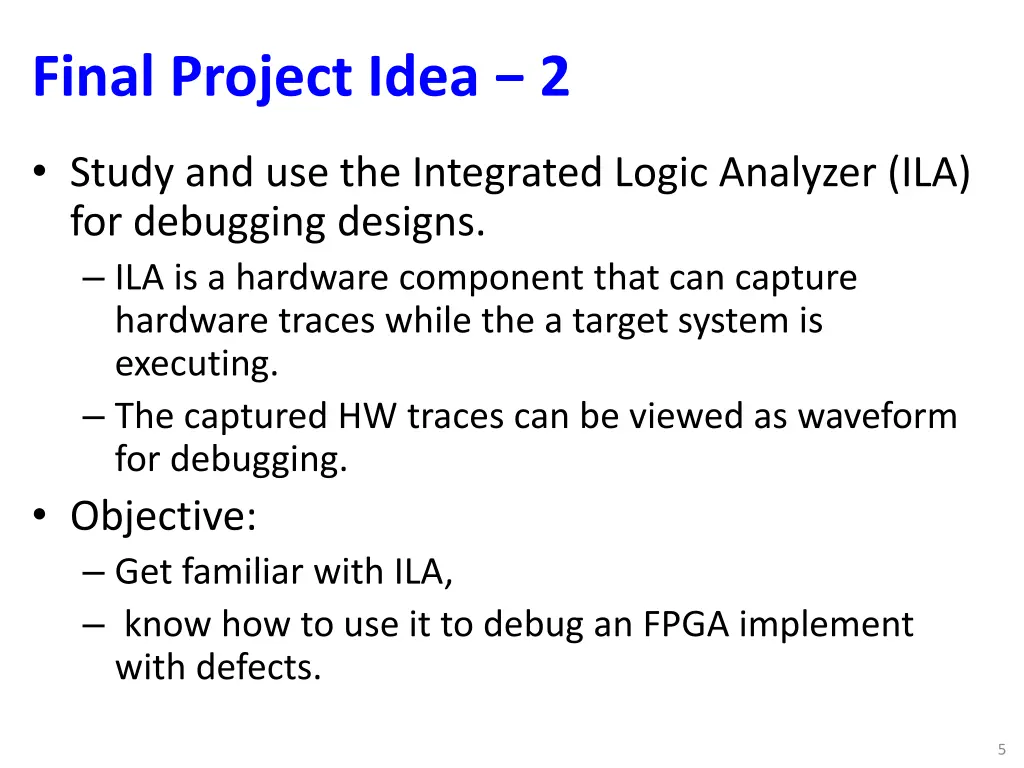 Final Project Idea – 2

• Study and use the Integrated Logic Analyzer (ILA) for debugging designs.
– ILA is a hardware component that can capture hardware traces while the a target system is executing.
– The captured HW traces can be viewed as waveform for debugging.

• Objective:
– Get familiar with ILA,
– know how to use it to debug an FPGA implement with defects.

5